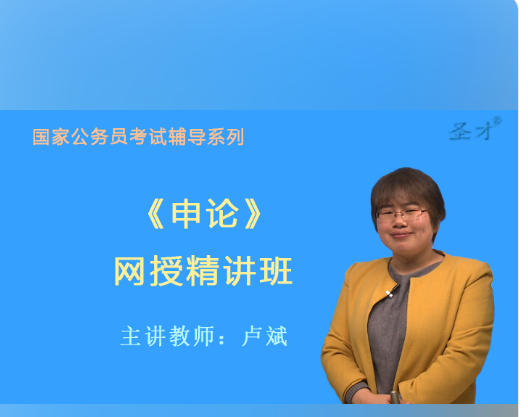 国家公务员考试辅导系列

圣才®

《申论》
网授精讲班

主讲教师：卢斌